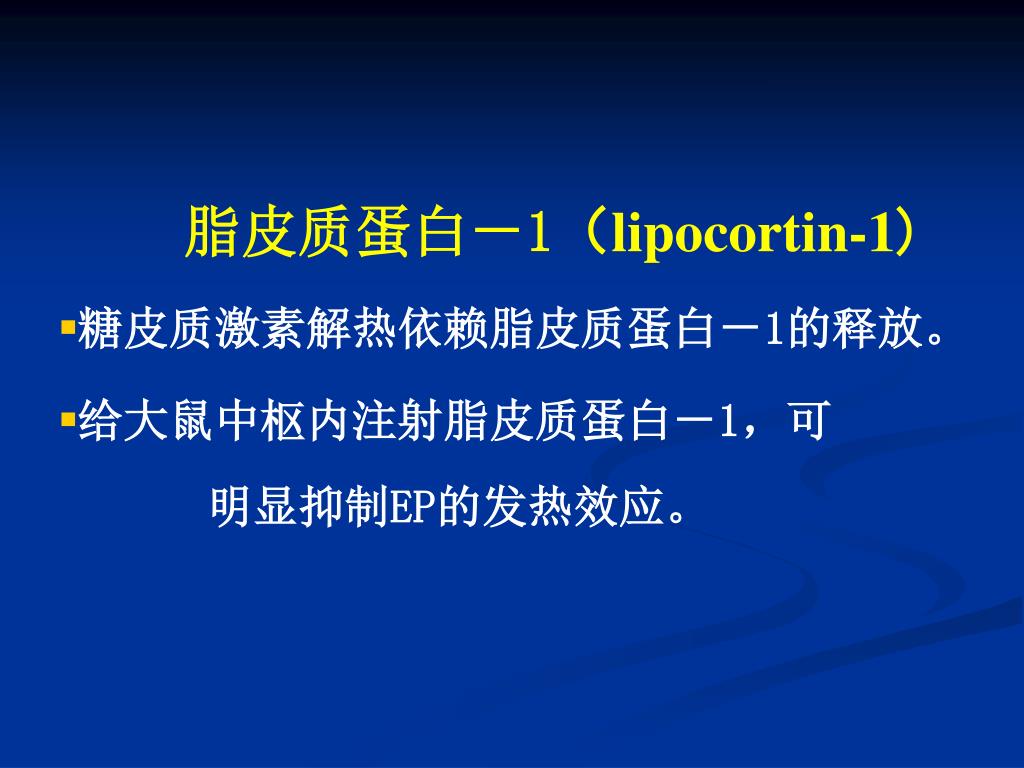 脂皮质蛋白－1（lipocortin-1）

▪糖皮质激素解热依赖脂皮质蛋白－1的释放。

▪给大鼠中枢内注射脂皮质蛋白－1，可明显抑制EP的发热效应。